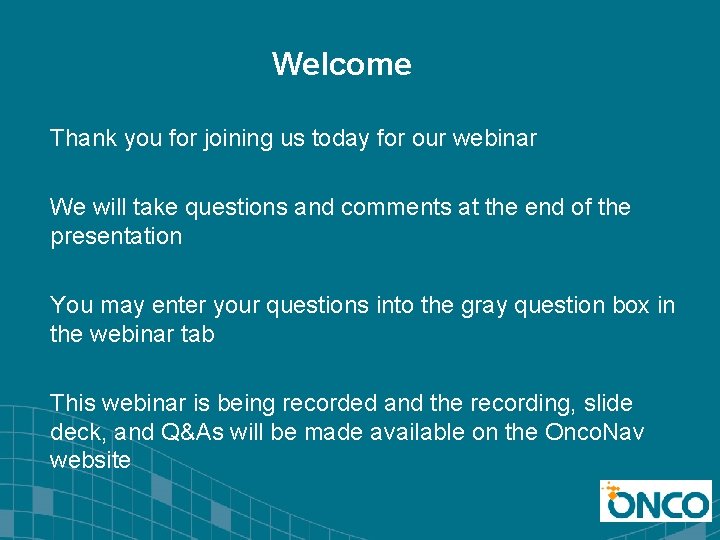 Welcome

Thank you for joining us today for our webinar

We will take questions and comments at the end of the presentation

You may enter your questions into the gray question box in the webinar tab

This webinar is being recorded and the recording, slide deck, and Q&As will be made available on the OncoNav website

ONCO